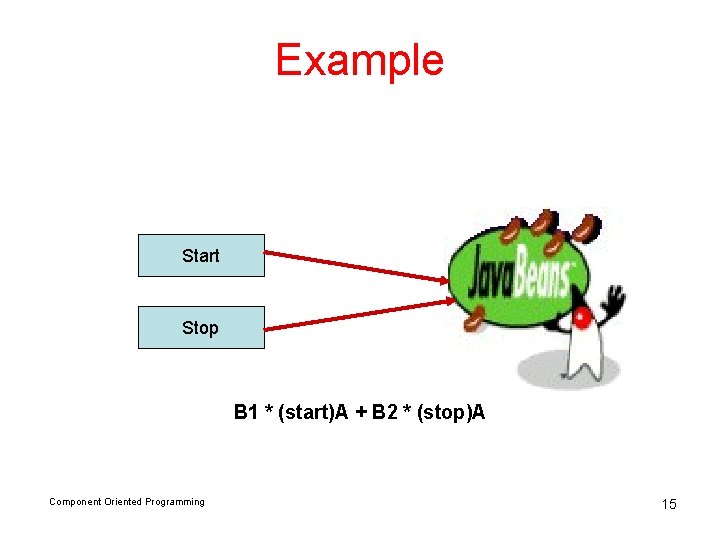 Example

Start

Stop

JavaBeans

B1 * (start)A + B2 * (stop)A

Component Oriented Programming

15